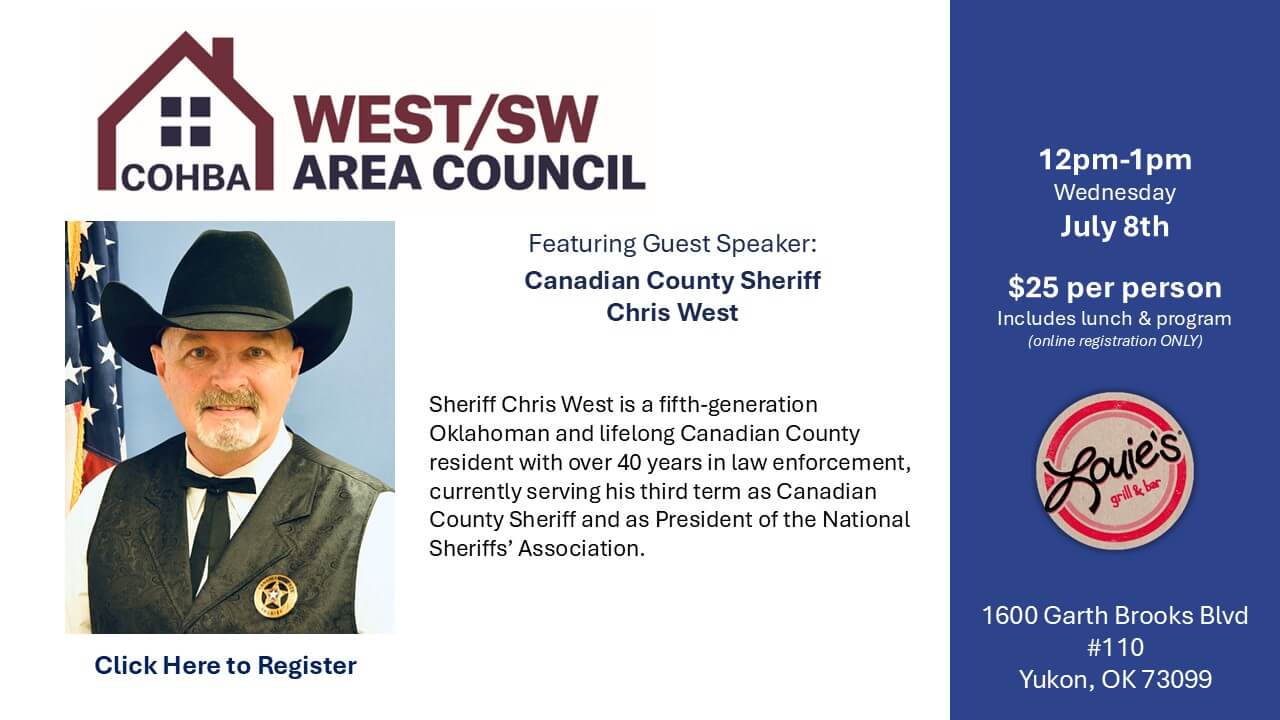 COHBA WEST/SW AREA COUNCIL

Featuring Guest Speaker:
Canadian County Sheriff
Chris West

Sheriff Chris West is a fifth-generation Oklahoman and lifelong Canadian County resident with over 40 years in law enforcement, currently serving his third term as Canadian County Sheriff and as President of the National Sheriffs' Association.

Click Here to Register

12pm-1pm
Wednesday
July 8th

$25 per person
Includes lunch & program
(online registration ONLY)

Louie's grill & bar

1600 Garth Brooks Blvd
#110
Yukon, OK 73099